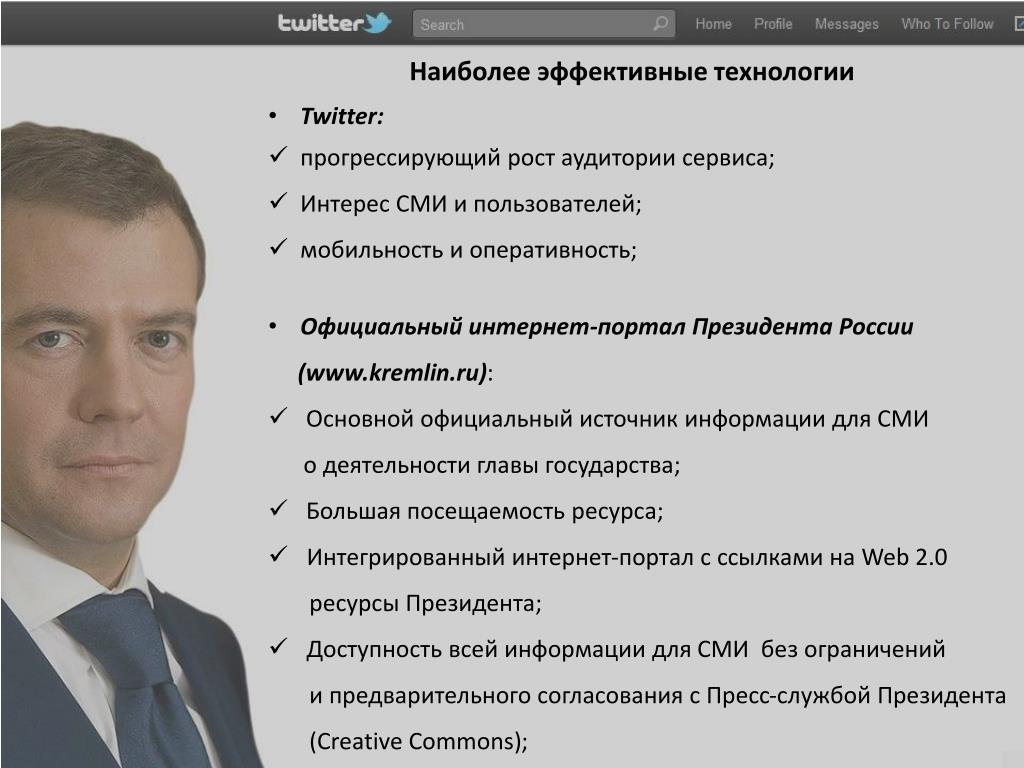 twitter Search Home Profile Messages Who To Follow

Наиболее эффективные технологии

• Twitter:

✓ прогрессирующий рост аудитории сервиса;

✓ Интерес СМИ и пользователей;

✓ мобильность и оперативность;

• Официальный интернет-портал Президента России (www.kremlin.ru):

✓ Основной официальный источник информации для СМИ о деятельности главы государства;

✓ Большая посещаемость ресурса;

✓ Интегрированный интернет-портал с ссылками на Web 2.0 ресурсы Президента;

✓ Доступность всей информации для СМИ без ограничений и предварительного согласования с Пресс-службой Президента (Creative Commons);